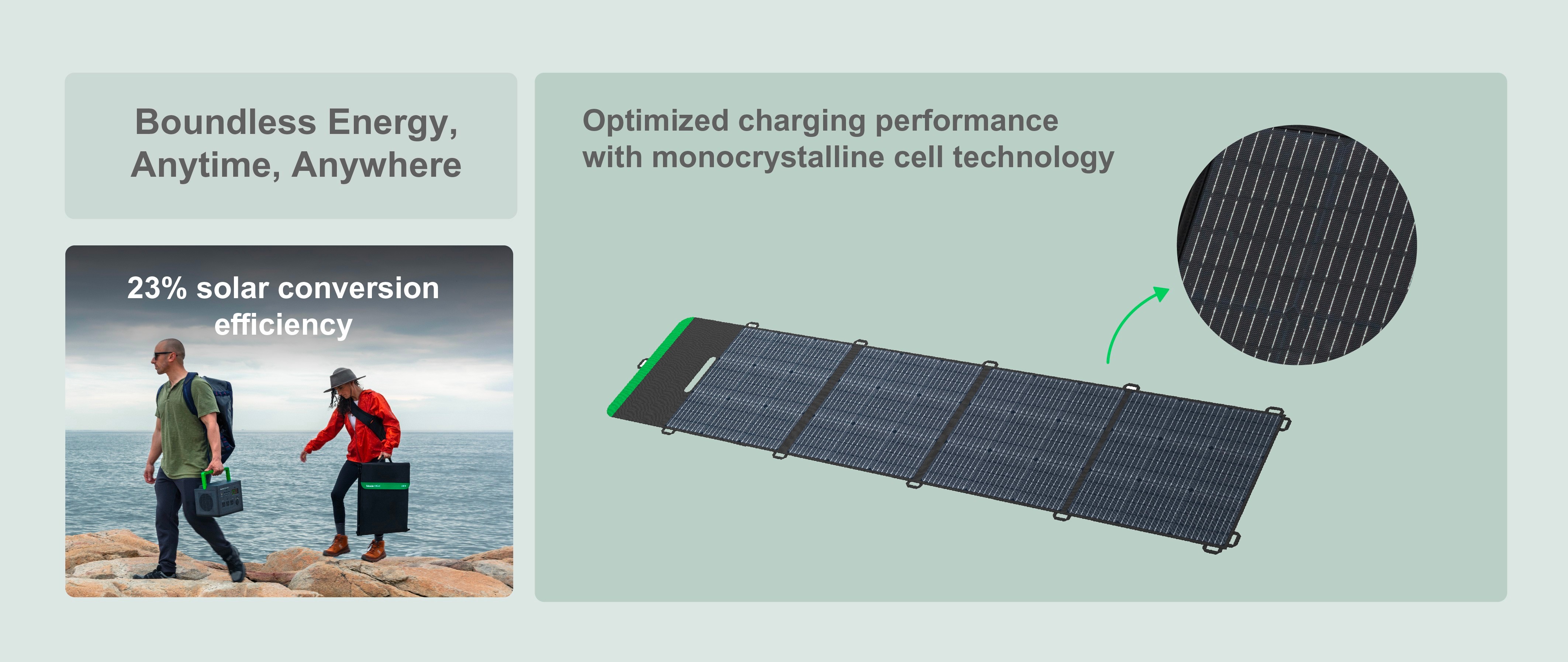 Boundless Energy, Anytime, Anywhere

23% solar conversion efficiency

Optimized charging performance with monocrystalline cell technology